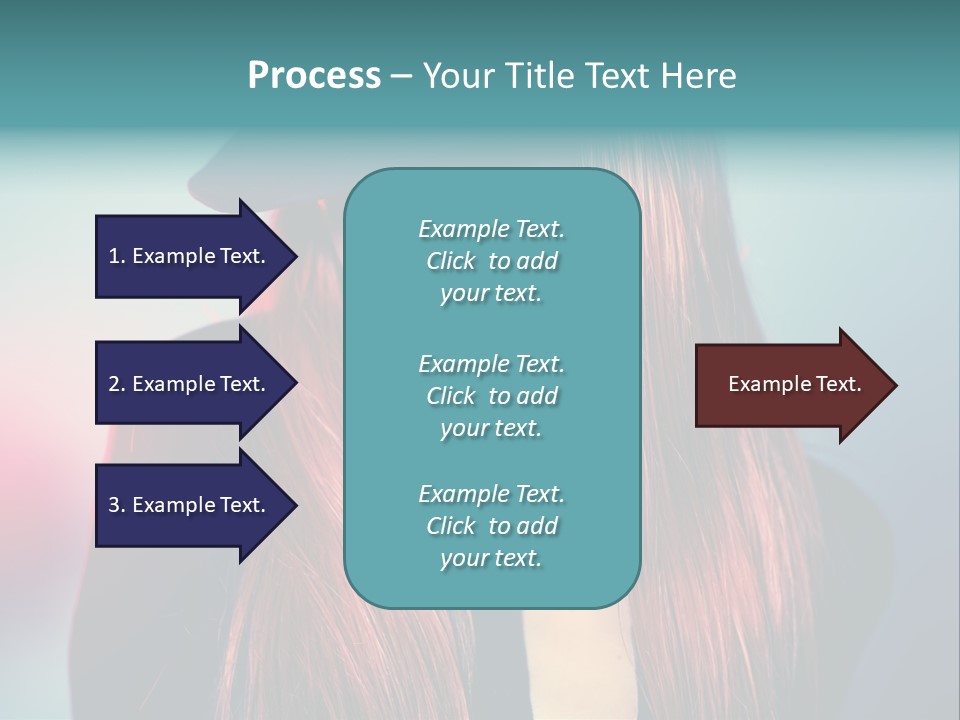 Process – Your Title Text Here

1. Example Text.

2. Example Text.

3. Example Text.

Example Text. Click to add your text.

Example Text. Click to add your text.

Example Text. Click to add your text.

Example Text.